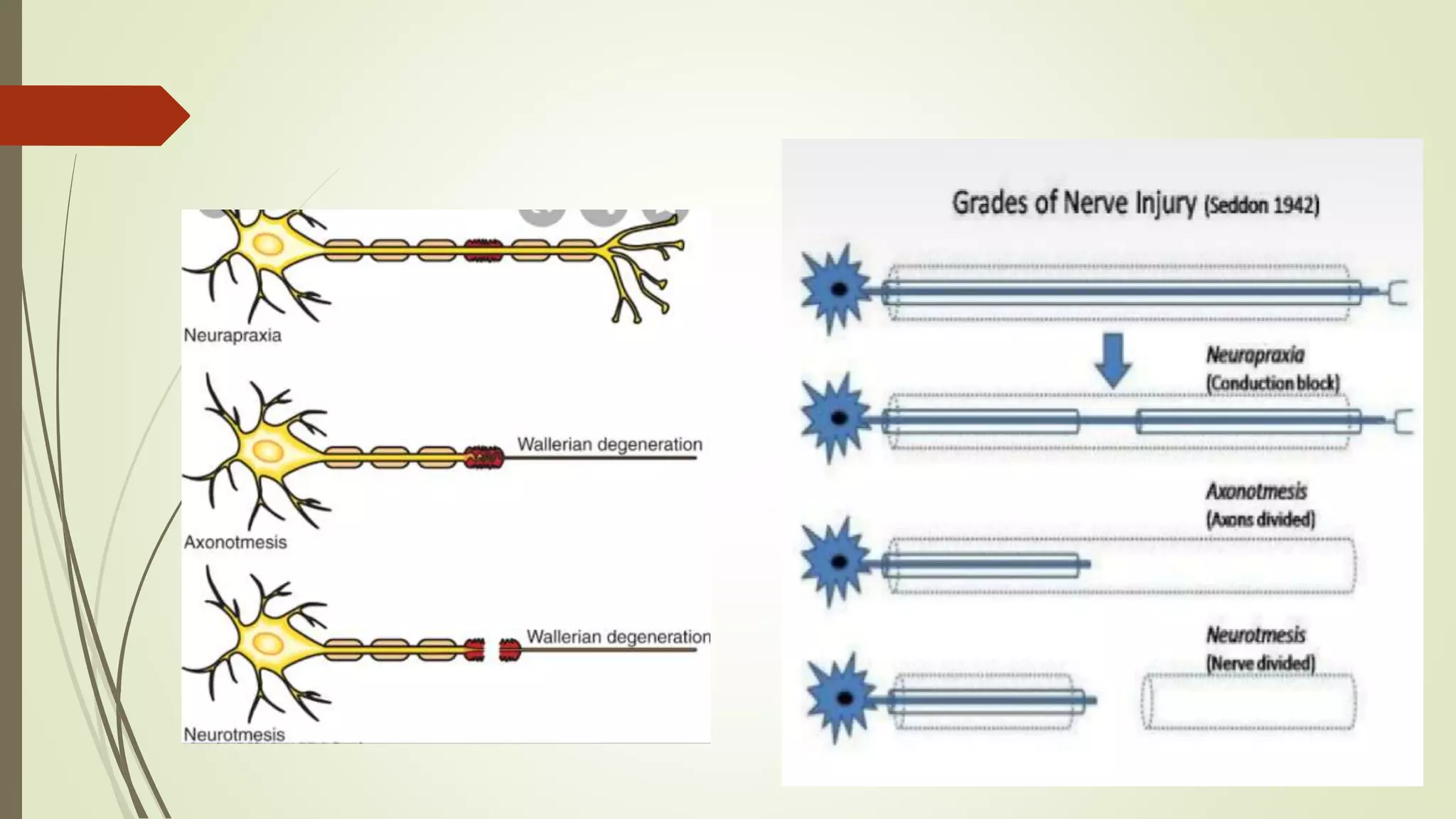 Neurapraxia

Wallerian degeneration

Axonotmesis

Wallerian degeneration

Neurotmesis

Grades of Nerve Injury (Seddon 1942)

Neuropraxia
(Conduction block)

Axonotmesis
(Axons divided)

Neurotmesis
(Nerve divided)